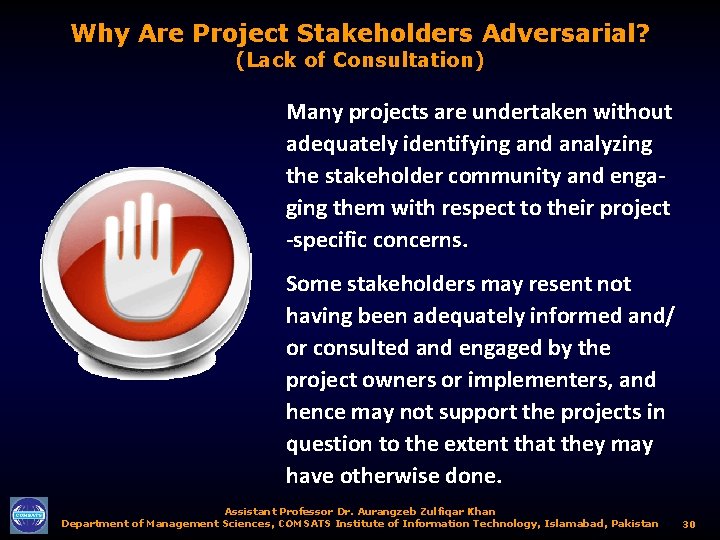 Why Are Project Stakeholders Adversarial?
(Lack of Consultation)

Many projects are undertaken without adequately identifying and analyzing the stakeholder community and engaging them with respect to their project -specific concerns.

Some stakeholders may resent not having been adequately informed and/ or consulted and engaged by the project owners or implementers, and hence may not support the projects in question to the extent that they may have otherwise done.

COMSATS

Assistant Professor Dr. Aurangzeb Zulfiqar Khan
Department of Management Sciences, COMSATS Institute of Information Technology, Islamabad, Pakistan 30